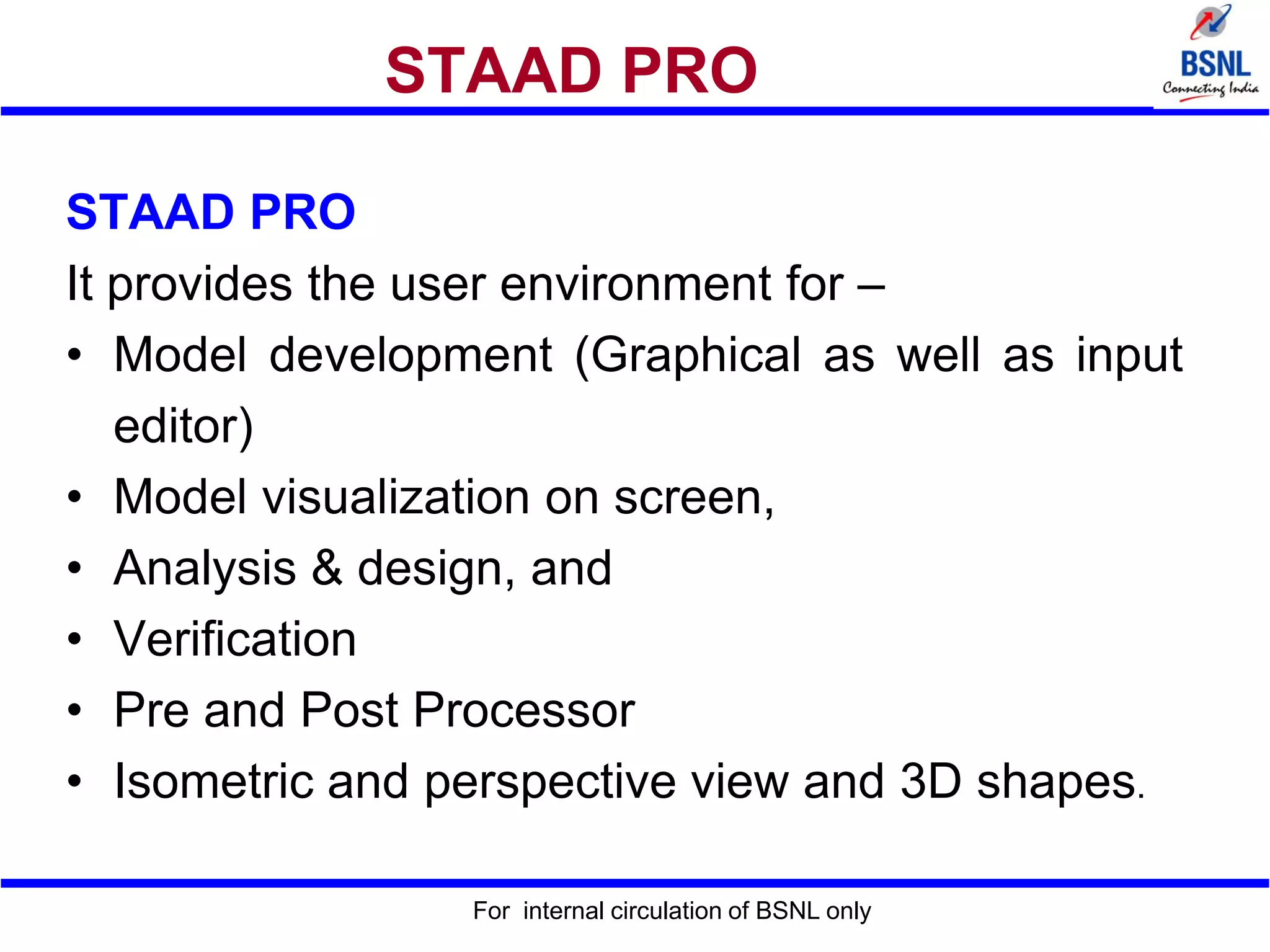 STAAD PRO

BSNL
Connecting India

STAAD PRO

It provides the user environment for –

• Model development (Graphical as well as input editor)
• Model visualization on screen,
• Analysis & design, and
• Verification
• Pre and Post Processor
• Isometric and perspective view and 3D shapes.

For internal circulation of BSNL only